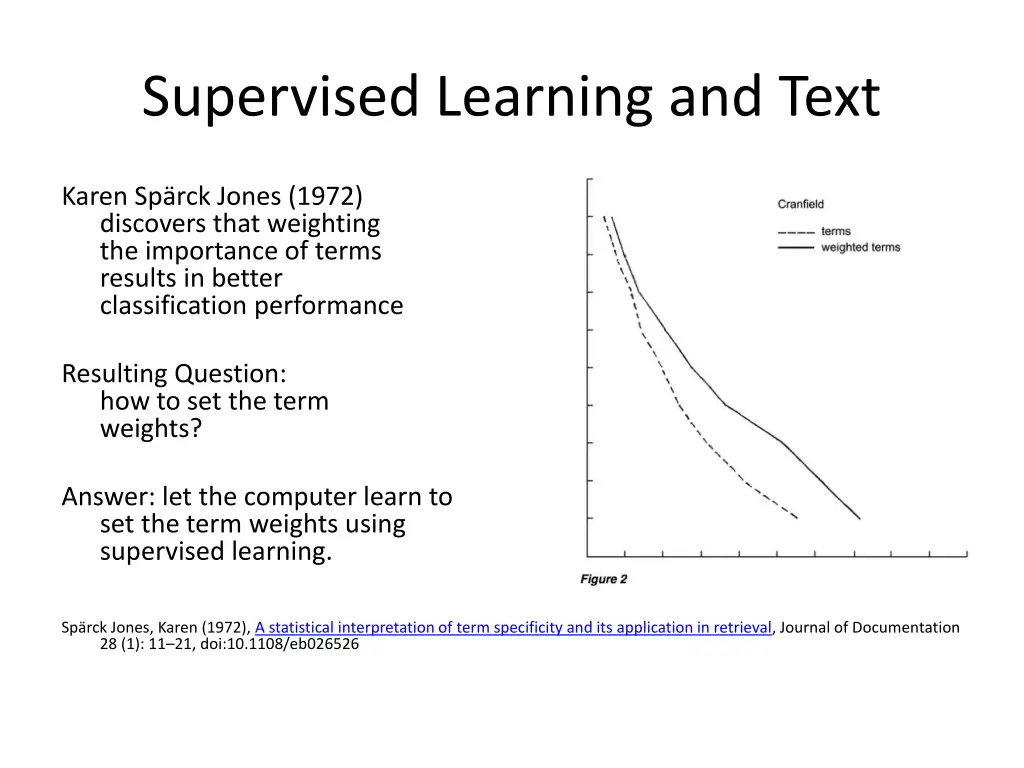 Supervised Learning and Text

Karen Spärck Jones (1972) discovers that weighting the importance of terms results in better classification performance

Resulting Question: how to set the term weights?

Answer: let the computer learn to set the term weights using supervised learning.

Cranfield
terms
weighted terms

Figure 2

Spärck Jones, Karen (1972), A statistical interpretation of term specificity and its application in retrieval, Journal of Documentation 28 (1): 11–21, doi:10.1108/eb026526